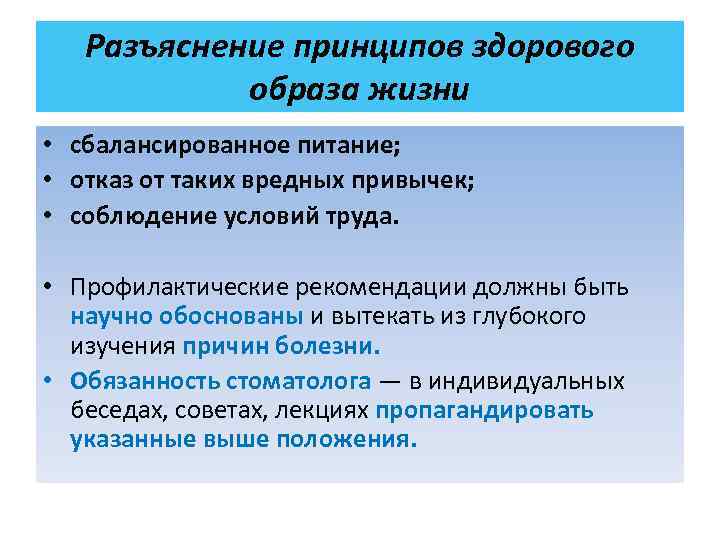 Разъяснение принципов здорового образа жизни

• сбалансированное питание;
• отказ от таких вредных привычек;
• соблюдение условий труда.

• Профилактические рекомендации должны быть научно обоснованы и вытекать из глубокого изучения причин болезни.
• Обязанность стоматолога — в индивидуальных беседах, советах, лекциях пропагандировать указанные выше положения.